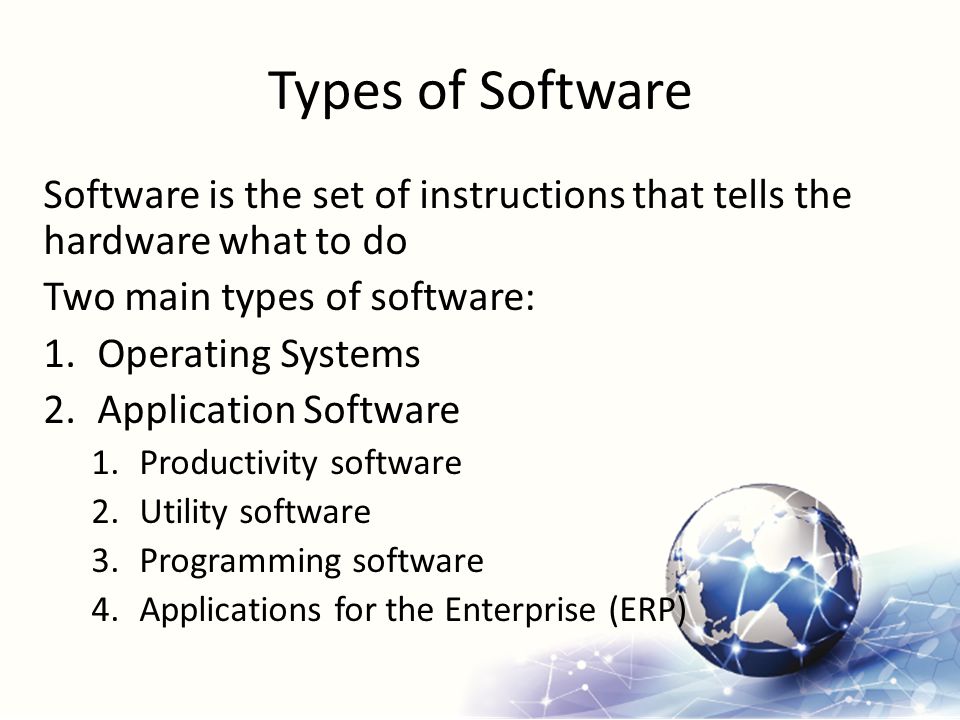 Types of Software

Software is the set of instructions that tells the hardware what to do

Two main types of software:

1. Operating Systems
2. Application Software
   1. Productivity software
   2. Utility software
   3. Programming software
   4. Applications for the Enterprise (ERP)